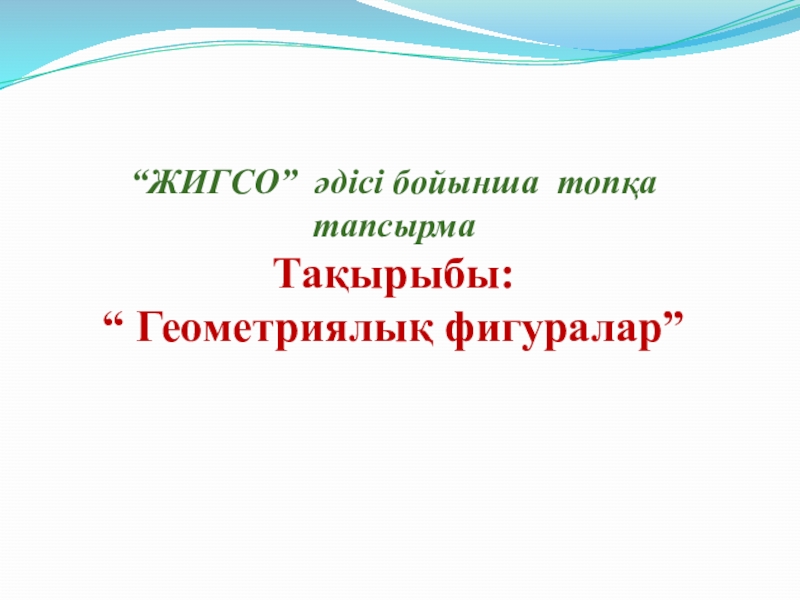 “ЖИГСО” әдісі бойынша топқа тапсырма

Тақырыбы:
“ Геометриялық фигуралар”